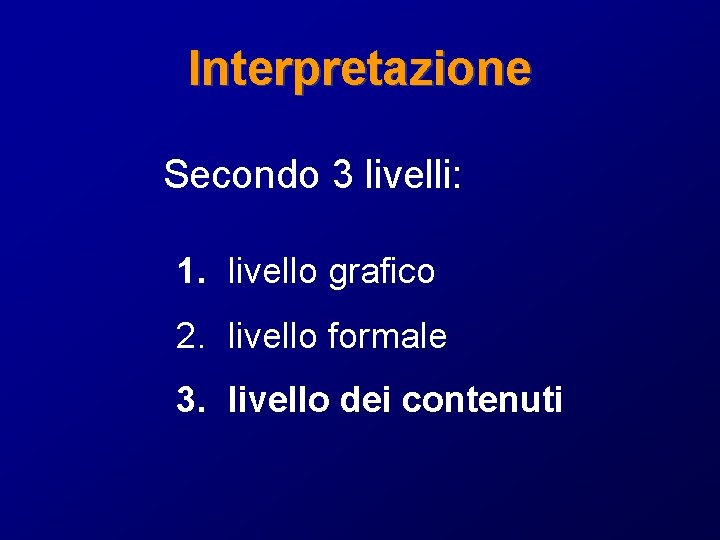 Interpretazione

Secondo 3 livelli:

1. livello grafico
2. livello formale
3. livello dei contenuti